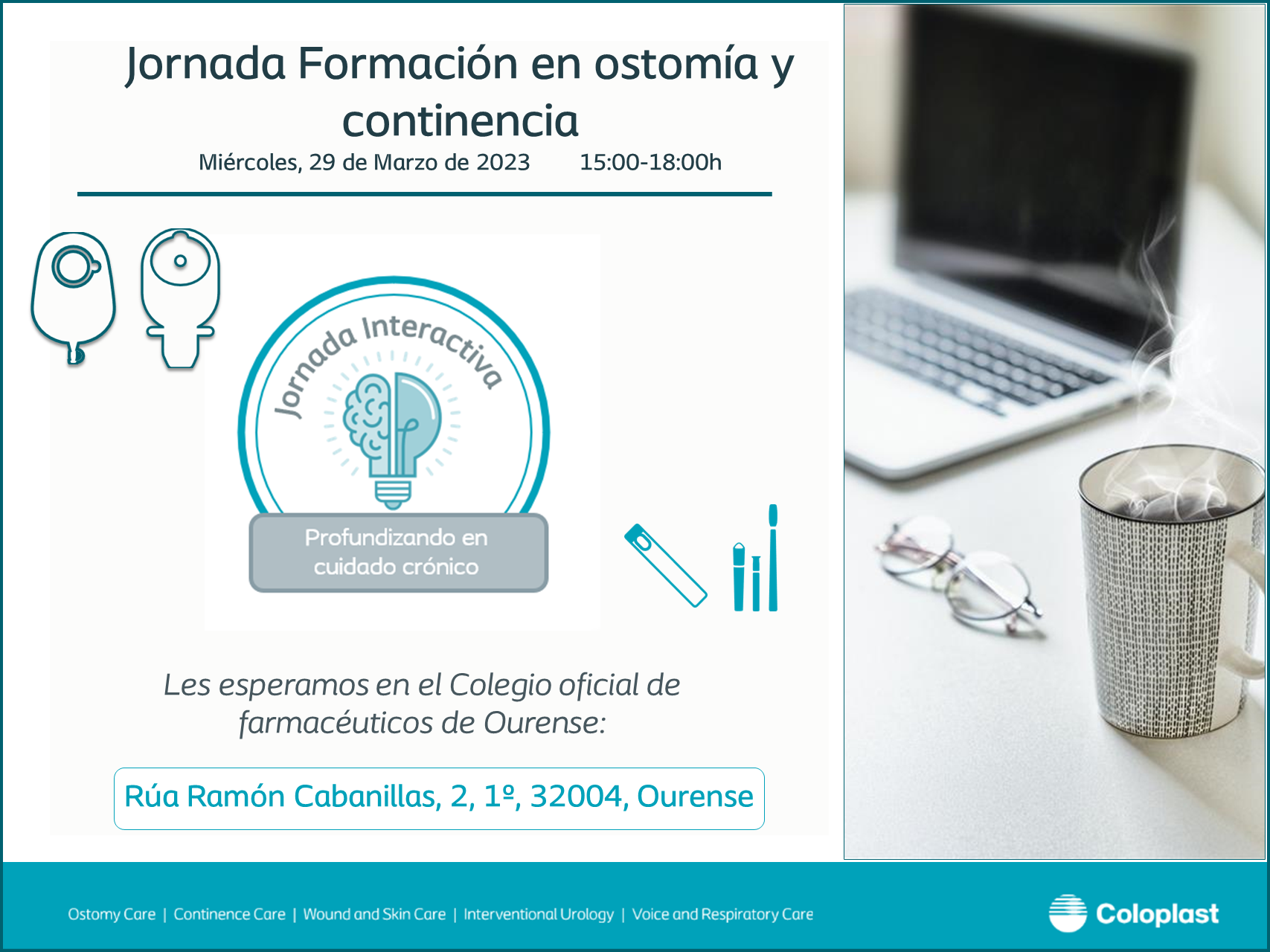 Jornada Formación en ostomía y continencia

Miércoles, 29 de Marzo de 2023 15:00-18:00h

Jornada Interactiva

Profundizando en cuidado crónico

Les esperamos en el Colegio oficial de farmacéuticos de Ourense:

Rúa Ramón Cabanillas, 2, 1º, 32004, Ourense

Ostomy Care | Continence Care | Wound and Skin Care | Interventional Urology | Voice and Respiratory Care

Coloplast